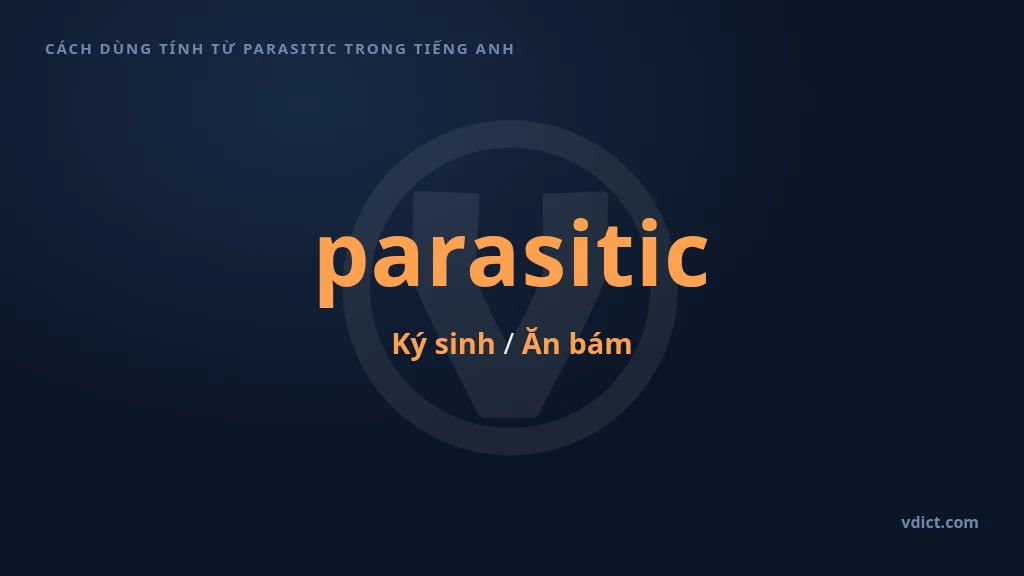 CÁCH DÙNG TÍNH TỪ PARASITIC TRONG TIẾNG ANH

parasitic

Ký sinh / Ăn bám

vdict.com